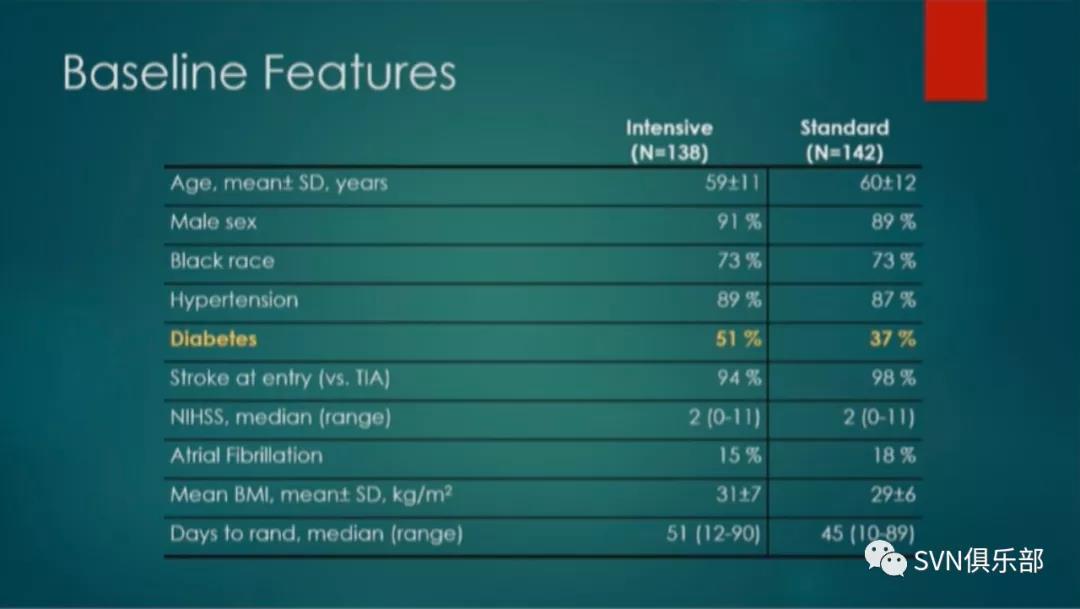 Baseline Features

| | Intensive (N=138) | Standard (N=142) |
|---|---|---|
| Age, mean± SD, years | 59±11 | 60±12 |
| Male sex | 91 % | 89 % |
| Black race | 73 % | 73 % |
| Hypertension | 89 % | 87 % |
| Diabetes | 51 % | 37 % |
| Stroke at entry (vs. TIA) | 94 % | 98 % |
| NIHSS, median (range) | 2 (0-11) | 2 (0-11) |
| Atrial Fibrillation | 15 % | 18 % |
| Mean BMI, mean± SD, kg/m$^2$ | 31±7 | 29±6 |
| Days to rand, median (range) | 51 (12-90) | 45 (10-89) |

SVN俱乐部